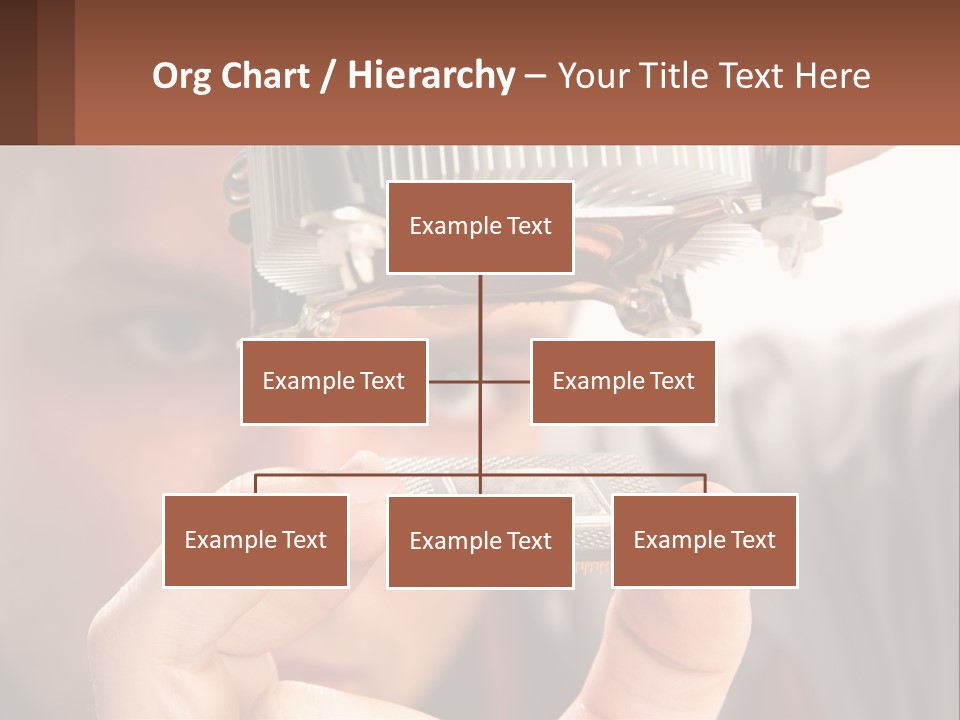 Org Chart / Hierarchy – Your Title Text Here

Example Text

Example Text

Example Text

Example Text

Example Text

Example Text